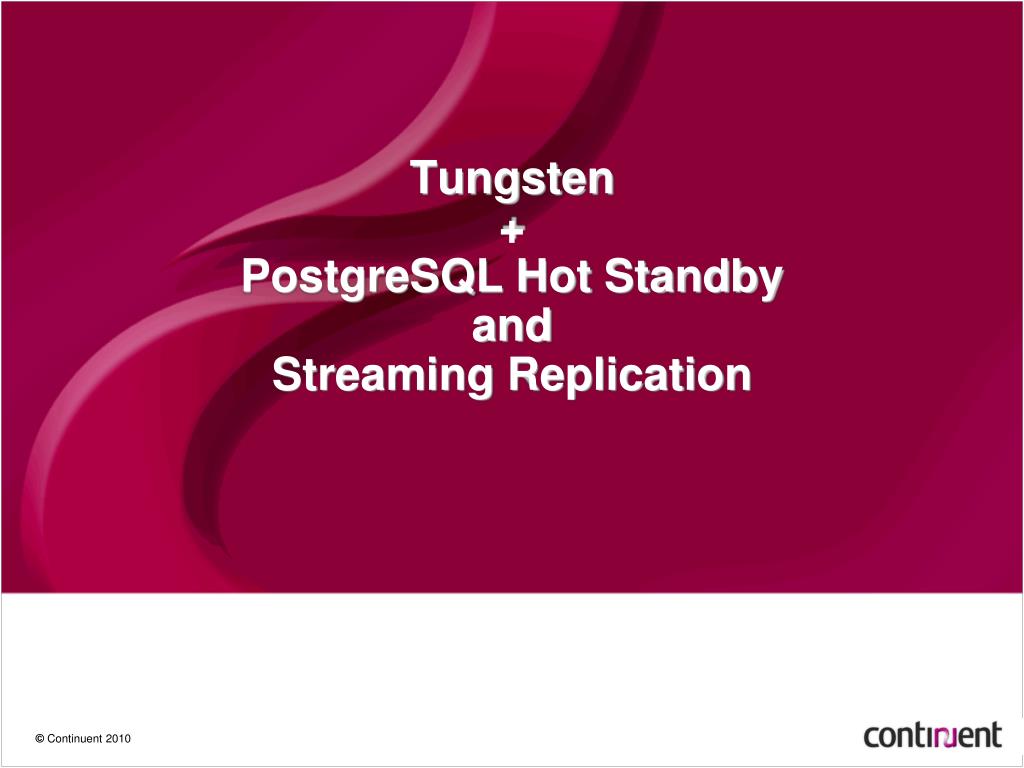 Tungsten
+
PostgreSQL Hot Standby
and
Streaming Replication

© Continuent 2010

continuent